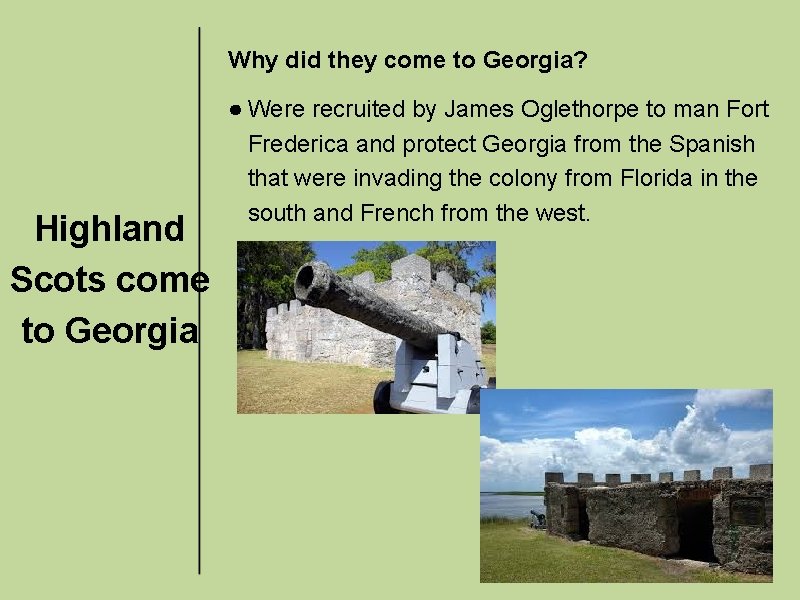 Highland Scots come to Georgia

Why did they come to Georgia?

● Were recruited by James Oglethorpe to man Fort Frederica and protect Georgia from the Spanish that were invading the colony from Florida in the south and French from the west.